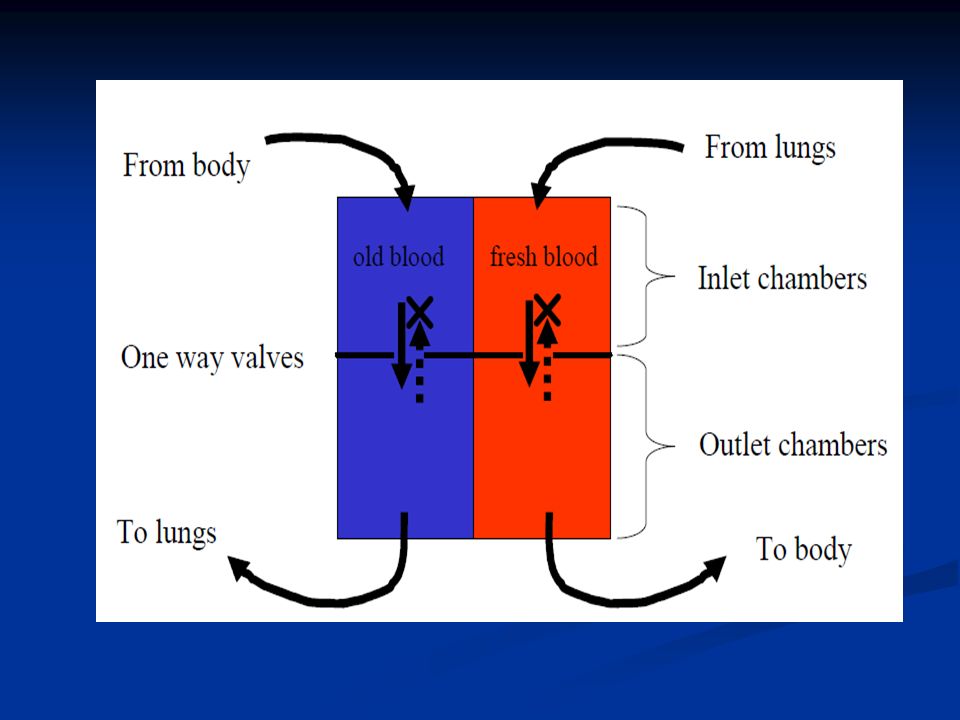 From body

From lungs

old blood

fresh blood

Inlet chambers

One way valves

Outlet chambers

To lungs

To body